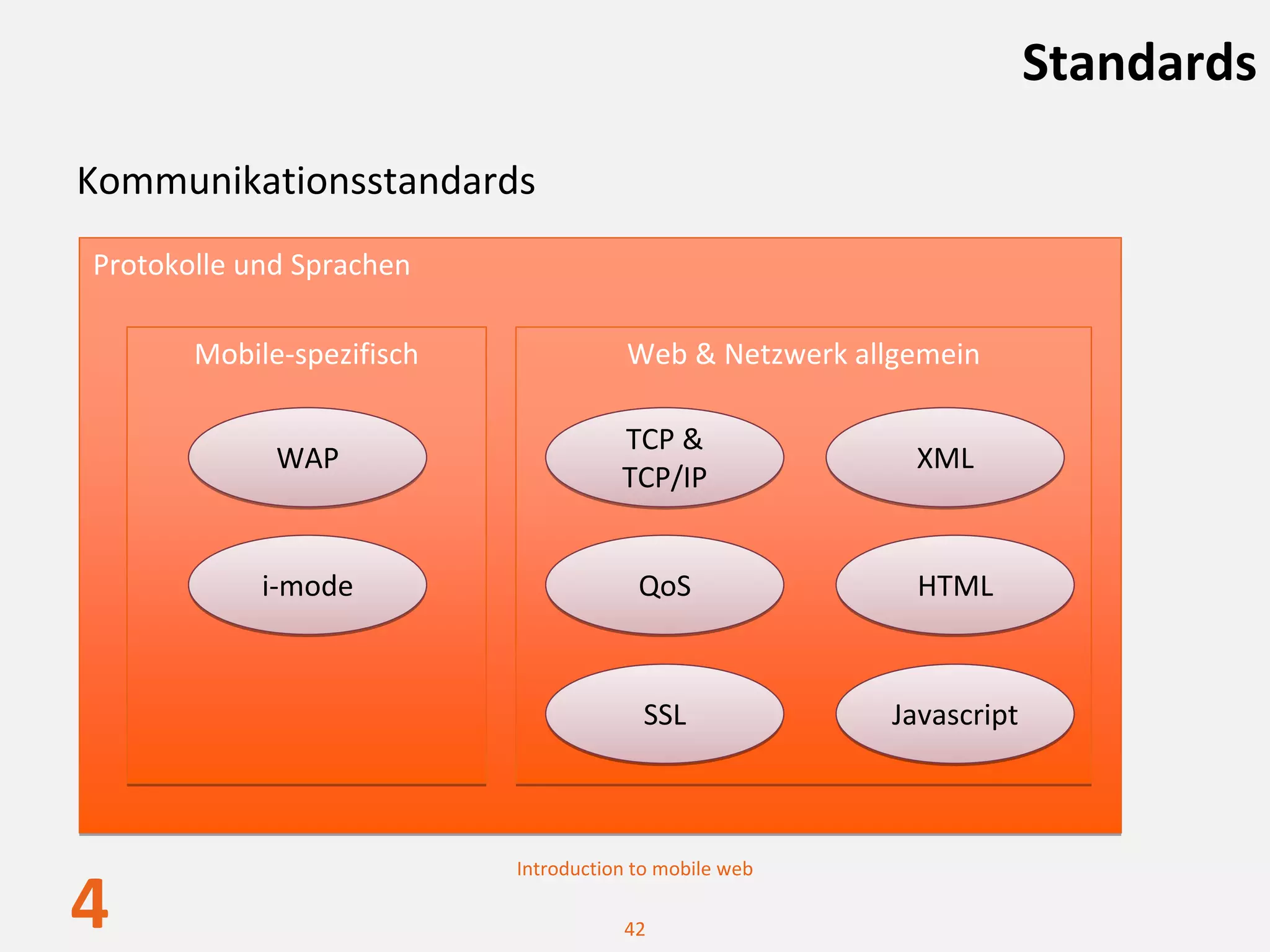 Standards

Kommunikationsstandards

Protokolle und Sprachen

Mobile-spezifisch

WAP

i-mode

Web & Netzwerk allgemein

TCP & TCP/IP

XML

QoS

HTML

SSL

Javascript

Introduction to mobile web

4

42